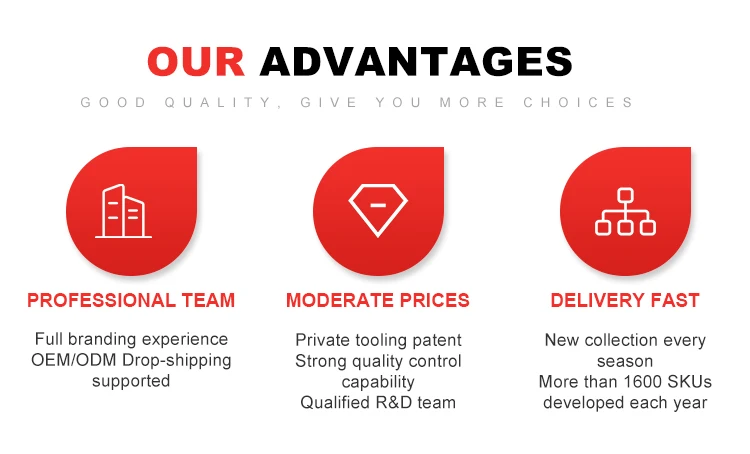 OUR ADVANTAGES

GOOD QUALITY, GIVE YOU MORE CHOICES

PROFESSIONAL TEAM

Full branding experience
OEM/ODM Drop-shipping supported

MODERATE PRICES

Private tooling patent
Strong quality control capability
Qualified R&D team

DELIVERY FAST

New collection every season
More than 1600 SKUs developed each year